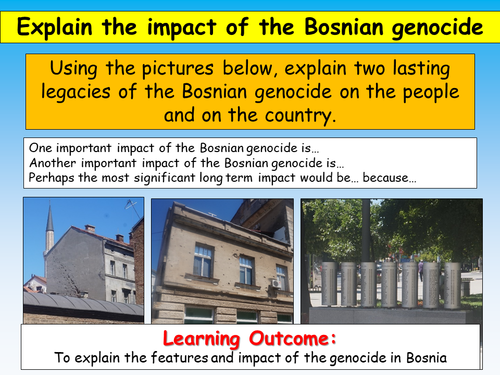 Explain the impact of the Bosnian genocide

Using the pictures below, explain two lasting legacies of the Bosnian genocide on the people and on the country.

One important impact of the Bosnian genocide is…
Another important impact of the Bosnian genocide is…
Perhaps the most significant long term impact would be… because…

Learning Outcome:
To explain the features and impact of the genocide in Bosnia